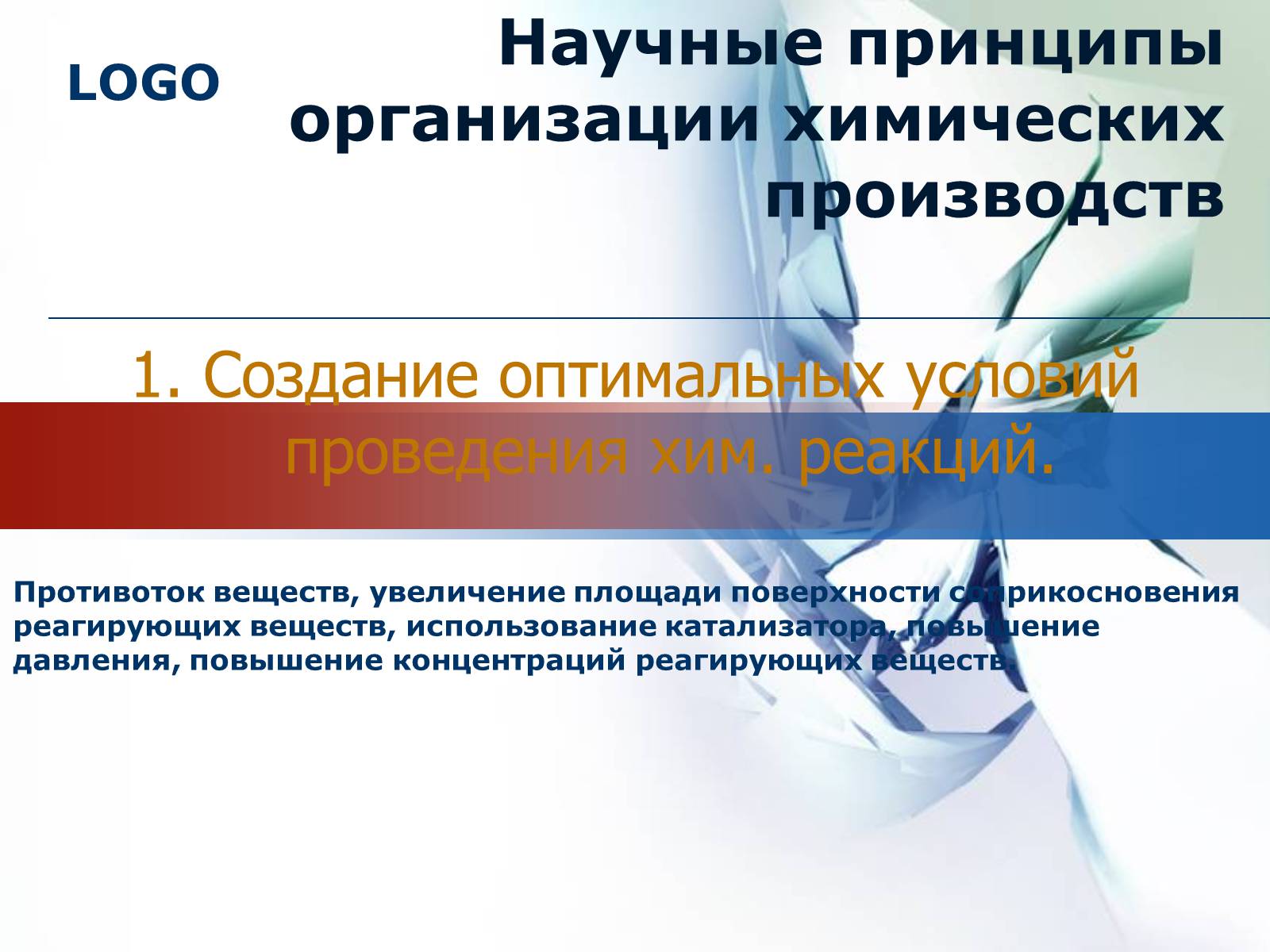 LOGO

Научные принципы организации химических производств

1. Создание оптимальных условий проведения хим. реакций.

Противоток веществ, увеличение площади поверхности соприкосновения реагирующих веществ, использование катализатора, повышение давления, повышение концентраций реагирующих веществ.